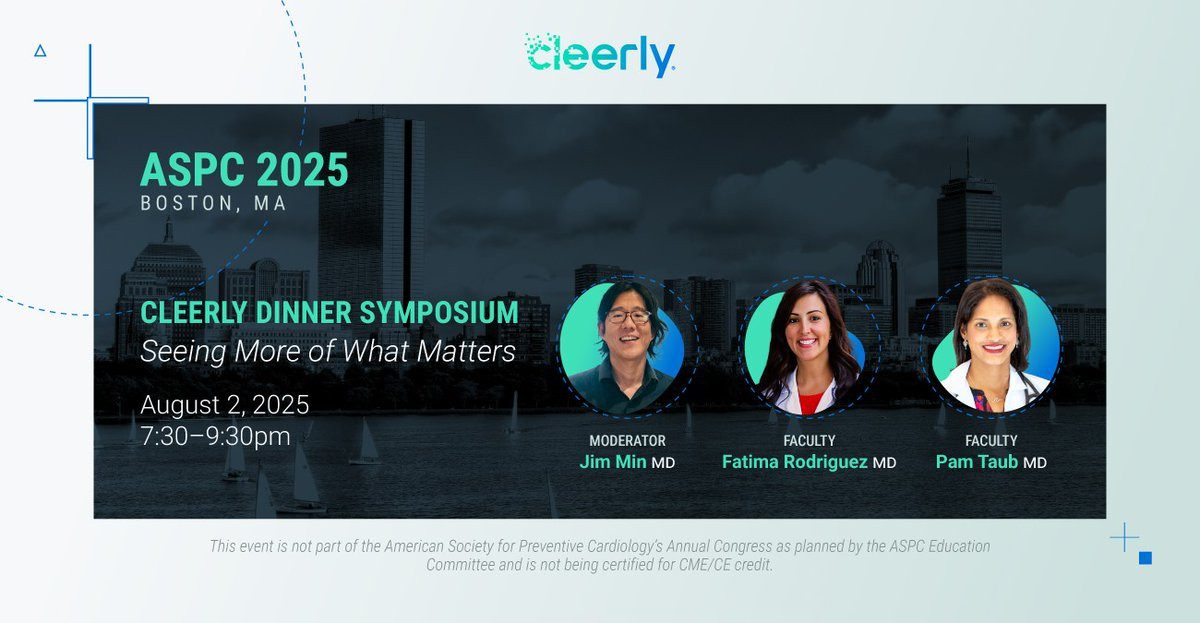 cleerly

ASPC 2025
BOSTON, MA

CLEERLY DINNER SYMPOSIUM
Seeing More of What Matters

August 2, 2025
7:30–9:30pm

MODERATOR
Jim Min MD

FACULTY
Fatima Rodriguez MD

FACULTY
Pam Taub MD

This event is not part of the American Society for Preventive Cardiology's Annual Congress as planned by the ASPC Education Committee and is not being certified for CME/CE credit.